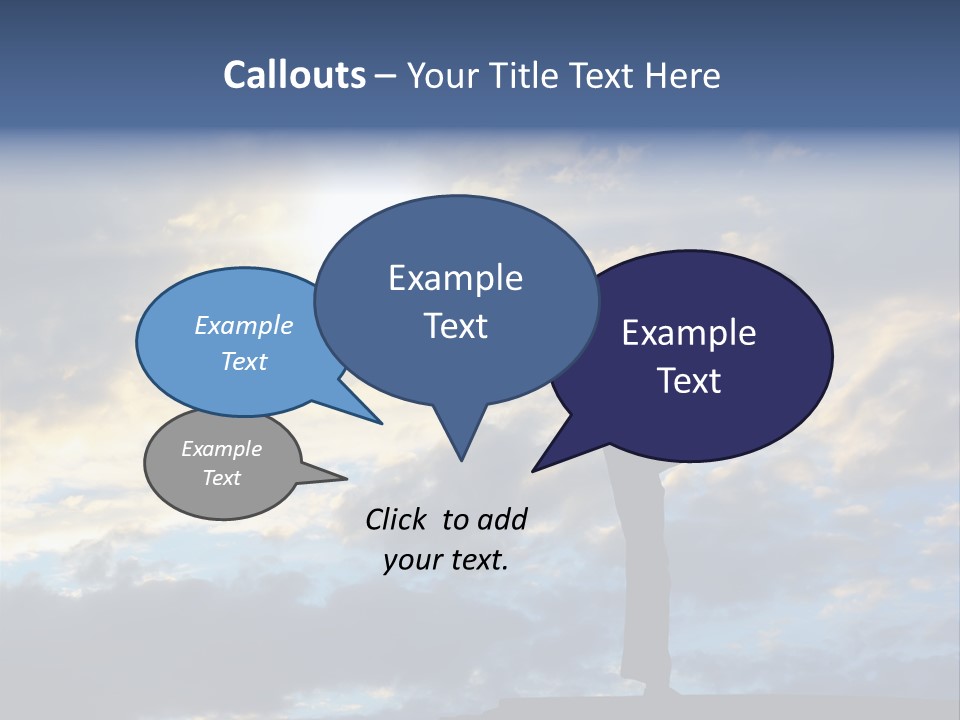 Callouts – Your Title Text Here

Example Text

Example Text

Example Text

Example Text

Click to add your text.